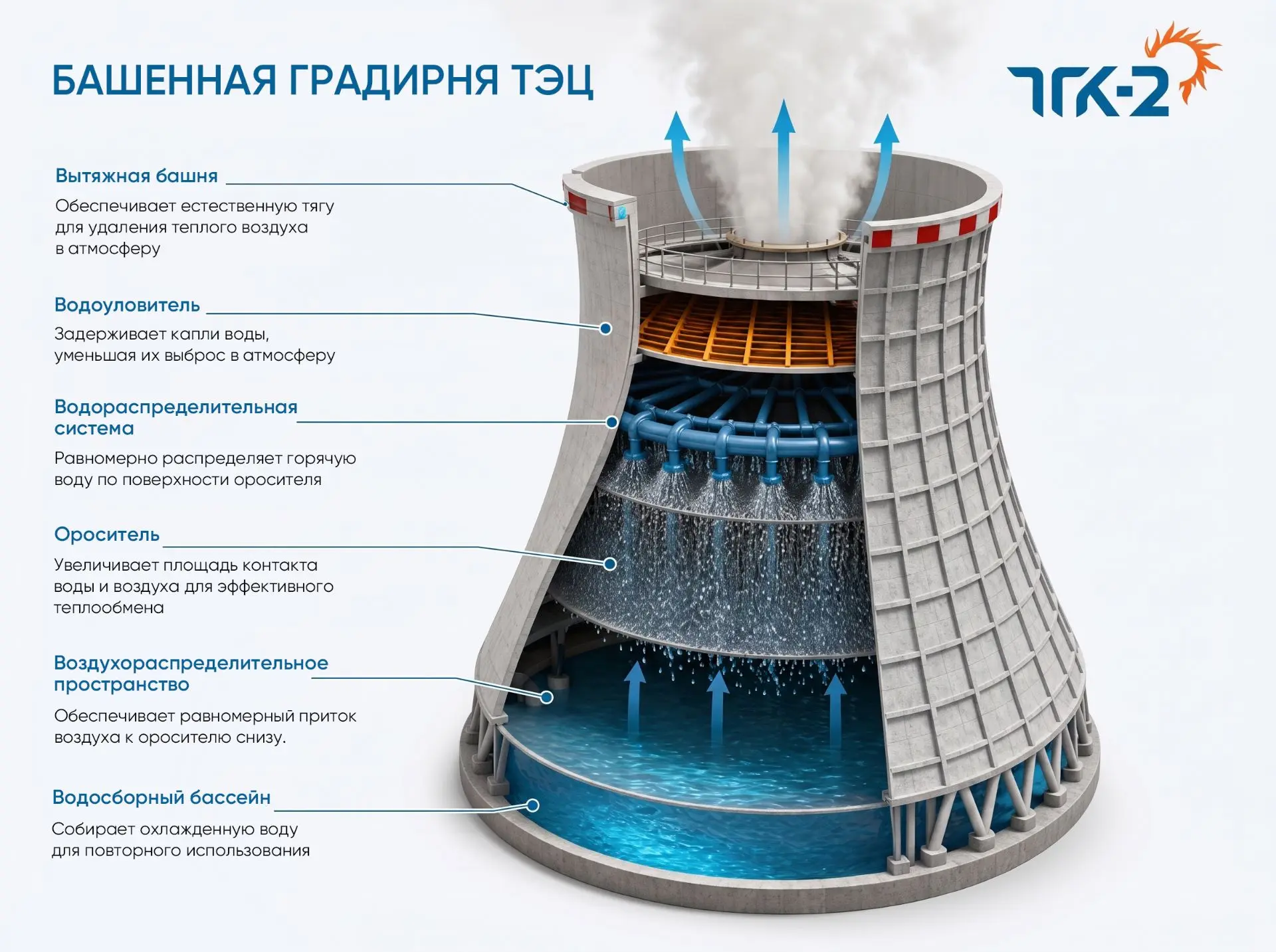 БАШЕННАЯ ГРАДИРНЯ ТЭЦ

ТГК-2

Вытяжная башня

Обеспечивает естественную тягу для удаления теплого воздуха в атмосферу

Водоуловитель

Задерживает капли воды, уменьшая их выброс в атмосферу

Водораспределительная система

Равномерно распределяет горячую воду по поверхности оросителя

Ороситель

Увеличивает площадь контакта воды и воздуха для эффективного теплообмена

Воздухораспределительное пространство

Обеспечивает равномерный приток воздуха к оросителю снизу.

Водосборный бассейн

Собирает охлажденную воду для повторного использования